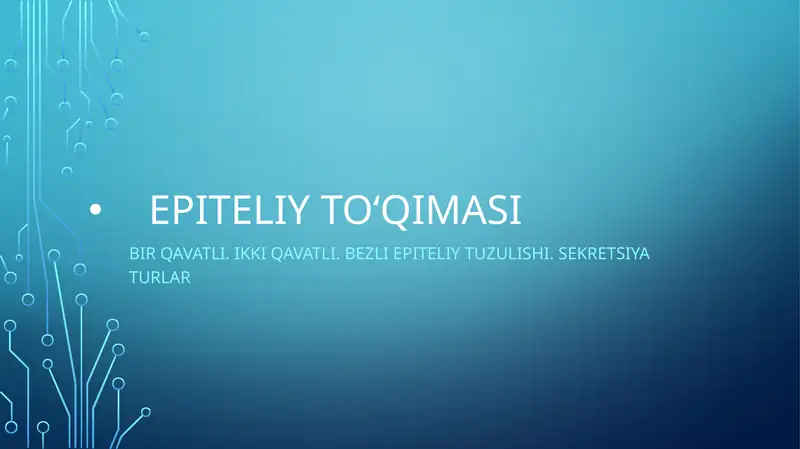 • EPITELIY TO‘QIMASI

BIR QAVATLI. IKKI QAVATLI. BEZLI EPITELIY TUZULISHI. SEKRETSIYA TURLAR